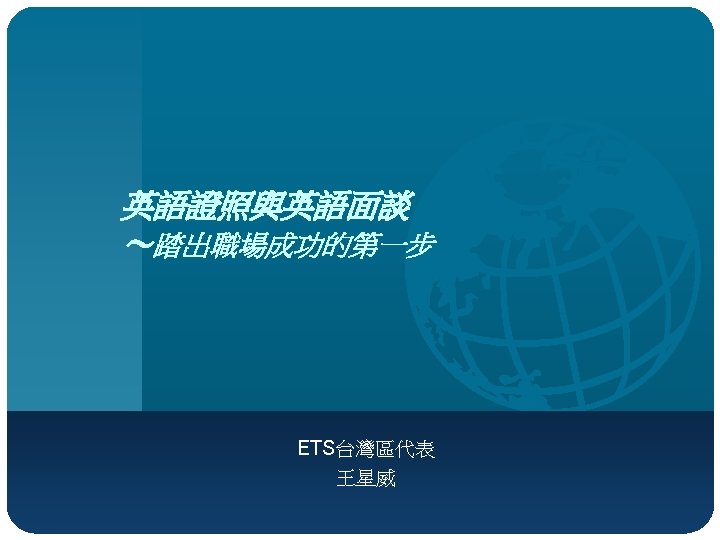 英語證照與英語面談
～踏出職場成功的第一步

ETS台灣區代表
王星威